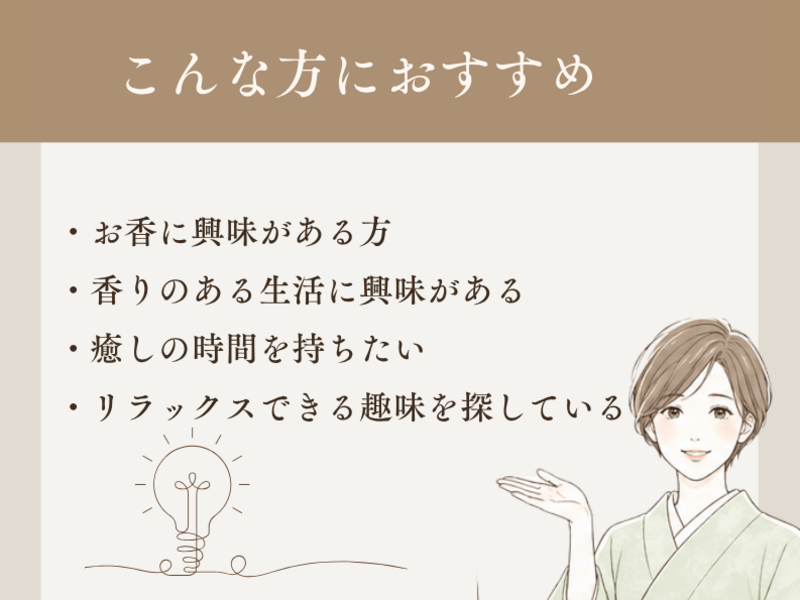 こんな方におすすめ

・お香に興味がある方
・香りのある生活に興味がある
・癒しの時間を持ちたい
・リラックスできる趣味を探している